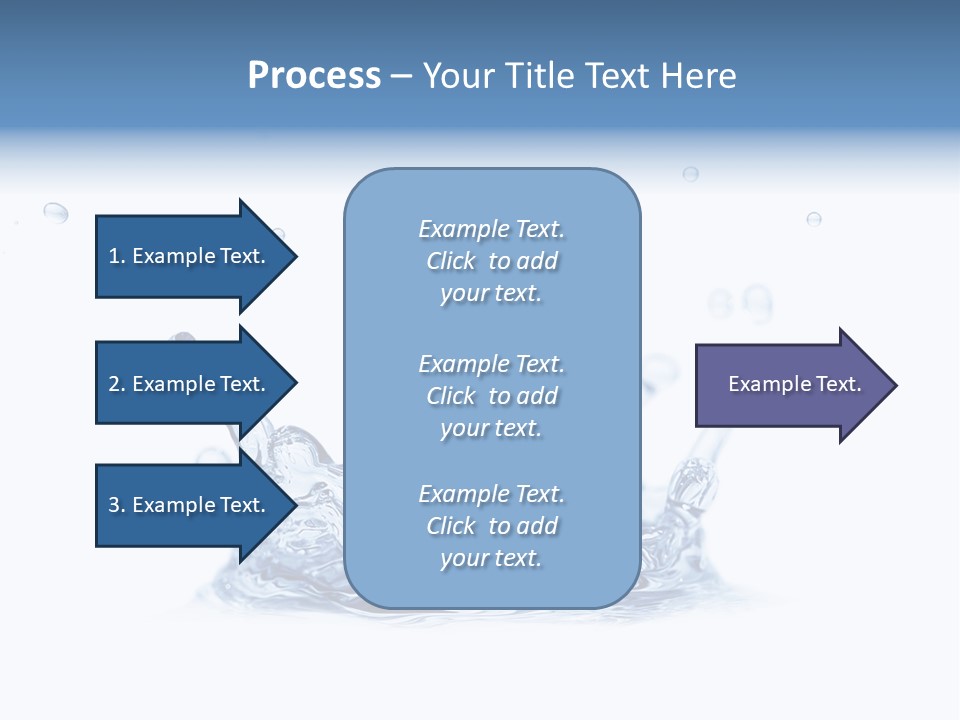 Process – Your Title Text Here

1. Example Text.

2. Example Text.

3. Example Text.

Example Text. Click to add your text.

Example Text. Click to add your text.

Example Text. Click to add your text.

Example Text.